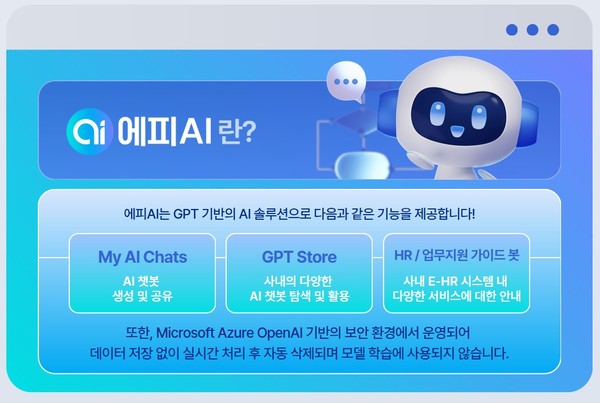 ai 에피AI 란?

에피AI는 GPT 기반의 AI 솔루션으로 다음과 같은 기능을 제공합니다!

My AI Chats
AI 챗봇
생성 및 공유

GPT Store
사내의 다양한
AI 챗봇 탐색 및 활용

HR / 업무지원 가이드 봇
사내 E-HR 시스템 내
다양한 서비스에 대한 안내

또한, Microsoft Azure OpenAI 기반의 보안 환경에서 운영되어
데이터 저장 없이 실시간 처리 후 자동 삭제되며 모델 학습에 사용되지 않습니다.